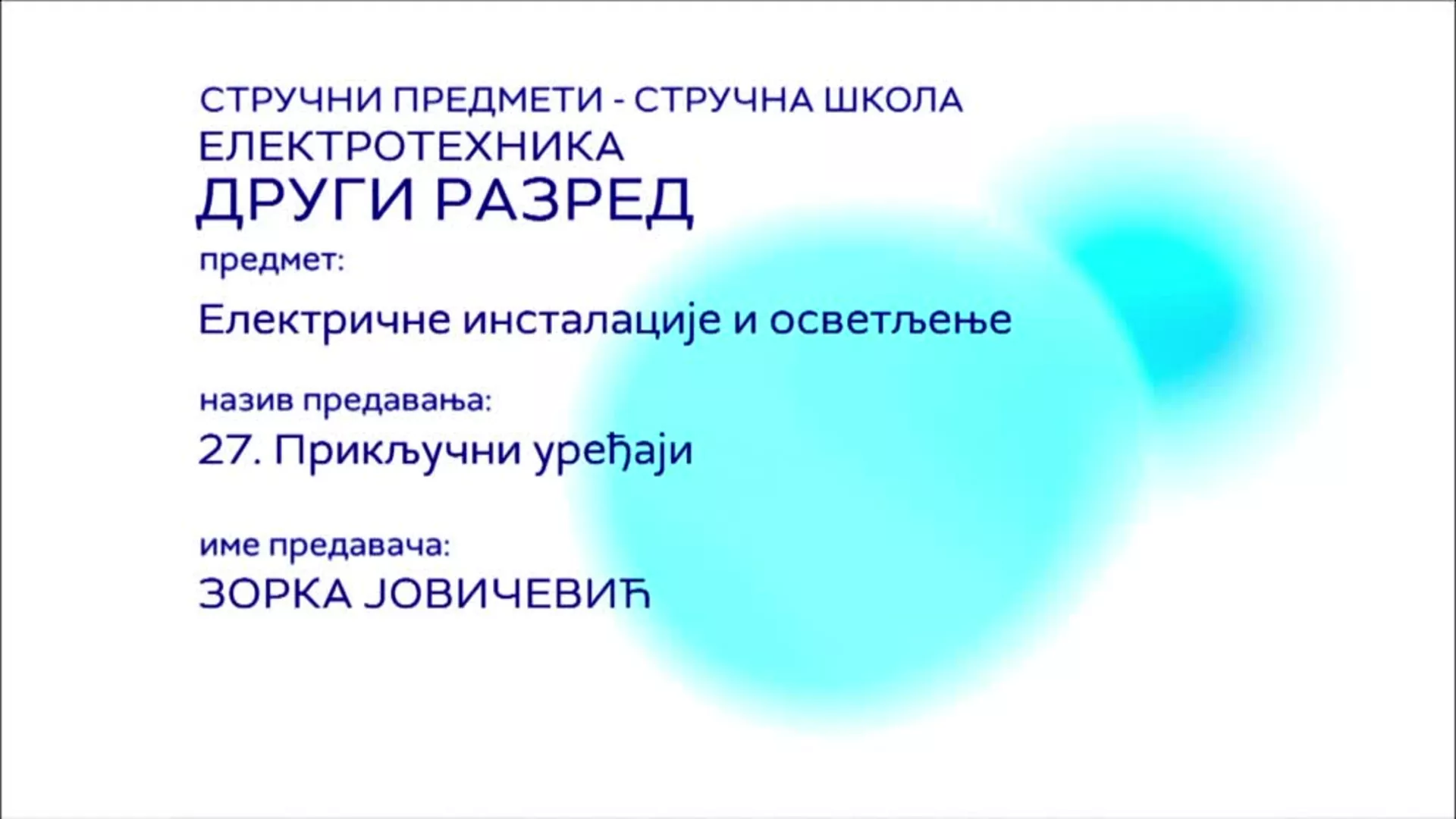 СТРУЧНИ ПРЕДМЕТИ - СТРУЧНА ШКОЛА
ЕЛЕКТРОТЕХНИКА
ДРУГИ РАЗРЕД

предмет:

Електричне инсталације и осветљење

назив предавања:

27. Прикључни уређаји

име предавача:

ЗОРКА ЈОВИЧЕВИЋ